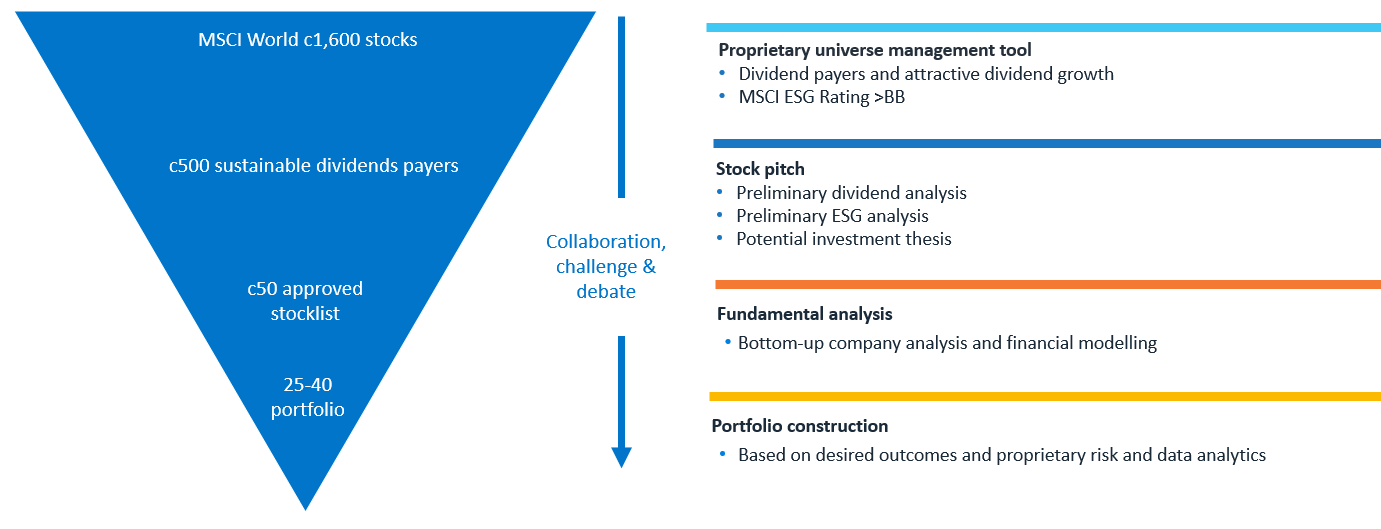 MSCI World c1,600 stocks

c500 sustainable dividends payers

c50 approved stocklist

25-40 portfolio

Collaboration, challenge & debate

Proprietary universe management tool
• Dividend payers and attractive dividend growth
• MSCI ESG Rating >BB

Stock pitch
• Preliminary dividend analysis
• Preliminary ESG analysis
• Potential investment thesis

Fundamental analysis
• Bottom-up company analysis and financial modelling

Portfolio construction
• Based on desired outcomes and proprietary risk and data analytics